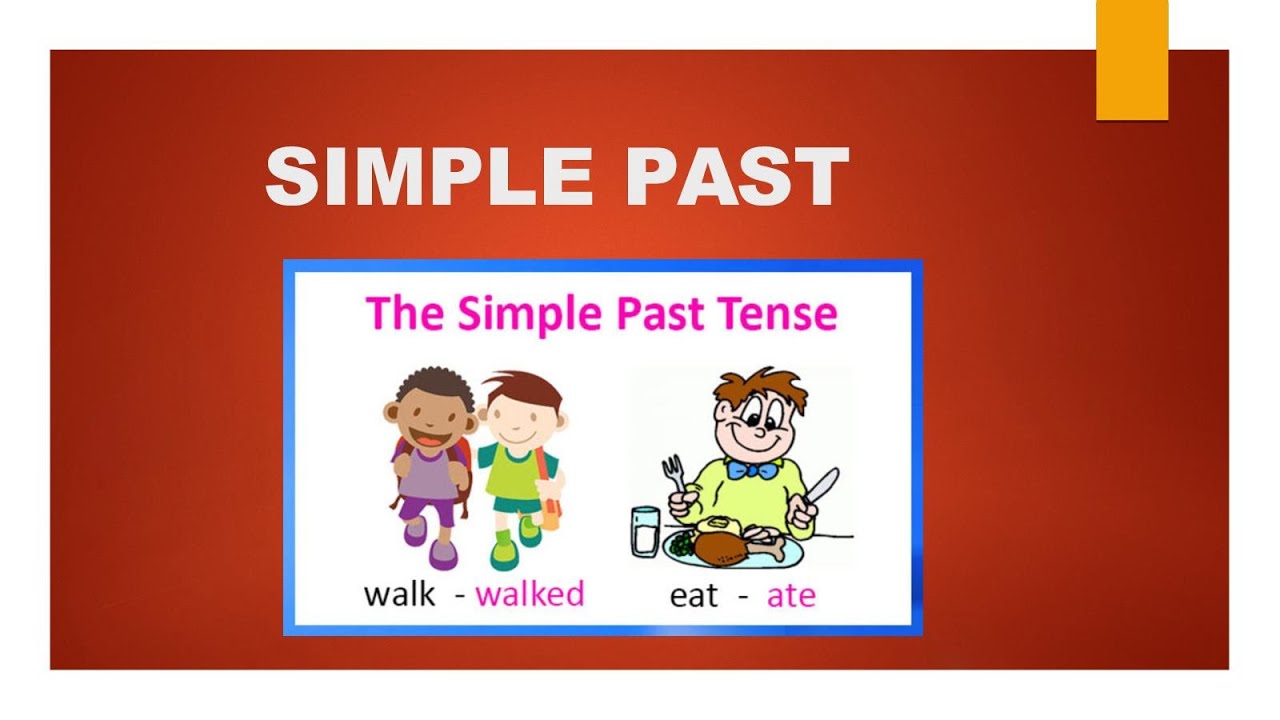 SIMPLE PAST

The Simple Past Tense

walk - walked

eat - ate